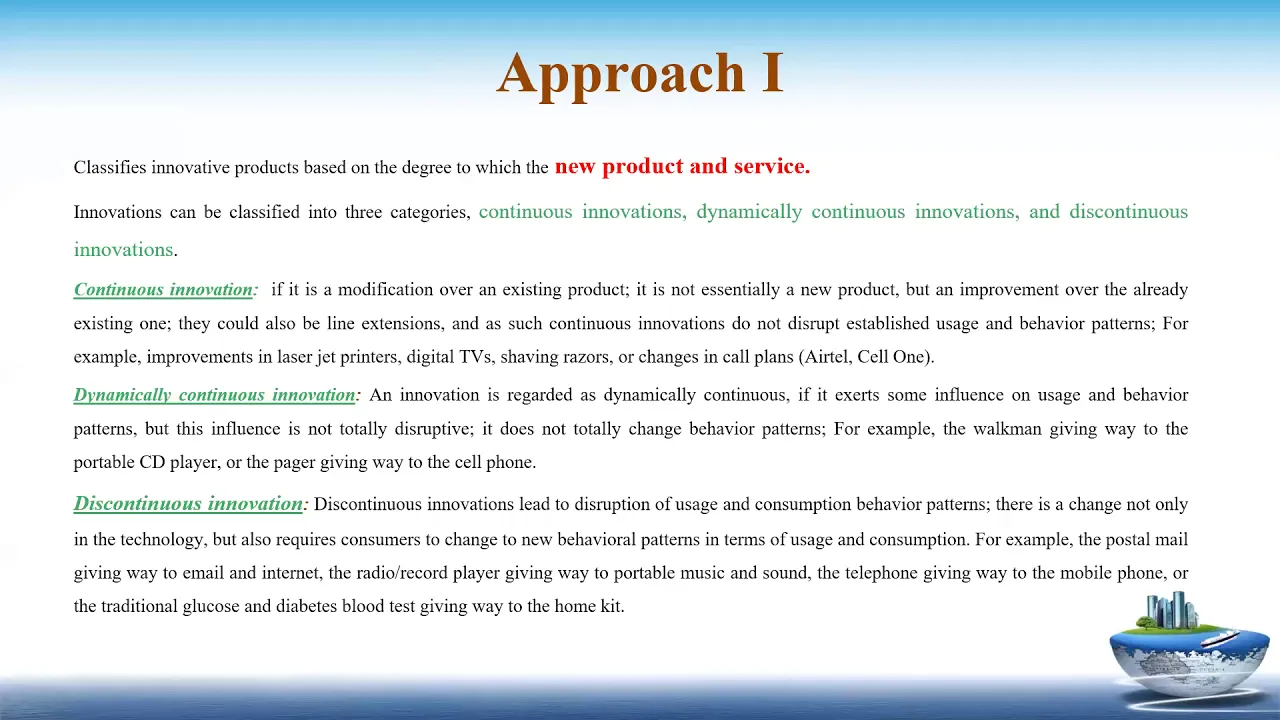 Approach I

Classifies innovative products based on the degree to which the new product and service.

Innovations can be classified into three categories, continuous innovations, dynamically continuous innovations, and discontinuous innovations.

Continuous innovation: if it is a modification over an existing product; it is not essentially a new product, but an improvement over the already existing one; they could also be line extensions, and as such continuous innovations do not disrupt established usage and behavior patterns; For example, improvements in laser jet printers, digital TVs, shaving razors, or changes in call plans (Airtel, Cell One).

Dynamically continuous innovation: An innovation is regarded as dynamically continuous, if it exerts some influence on usage and behavior patterns, but this influence is not totally disruptive; it does not totally change behavior patterns; For example, the walkman giving way to the portable CD player, or the pager giving way to the cell phone.

Discontinuous innovation: Discontinuous innovations lead to disruption of usage and consumption behavior patterns; there is a change not only in the technology, but also requires consumers to change to new behavioral patterns in terms of usage and consumption. For example, the postal mail giving way to email and internet, the radio/record player giving way to portable music and sound, the telephone giving way to the mobile phone, or the traditional glucose and diabetes blood test giving way to the home kit.